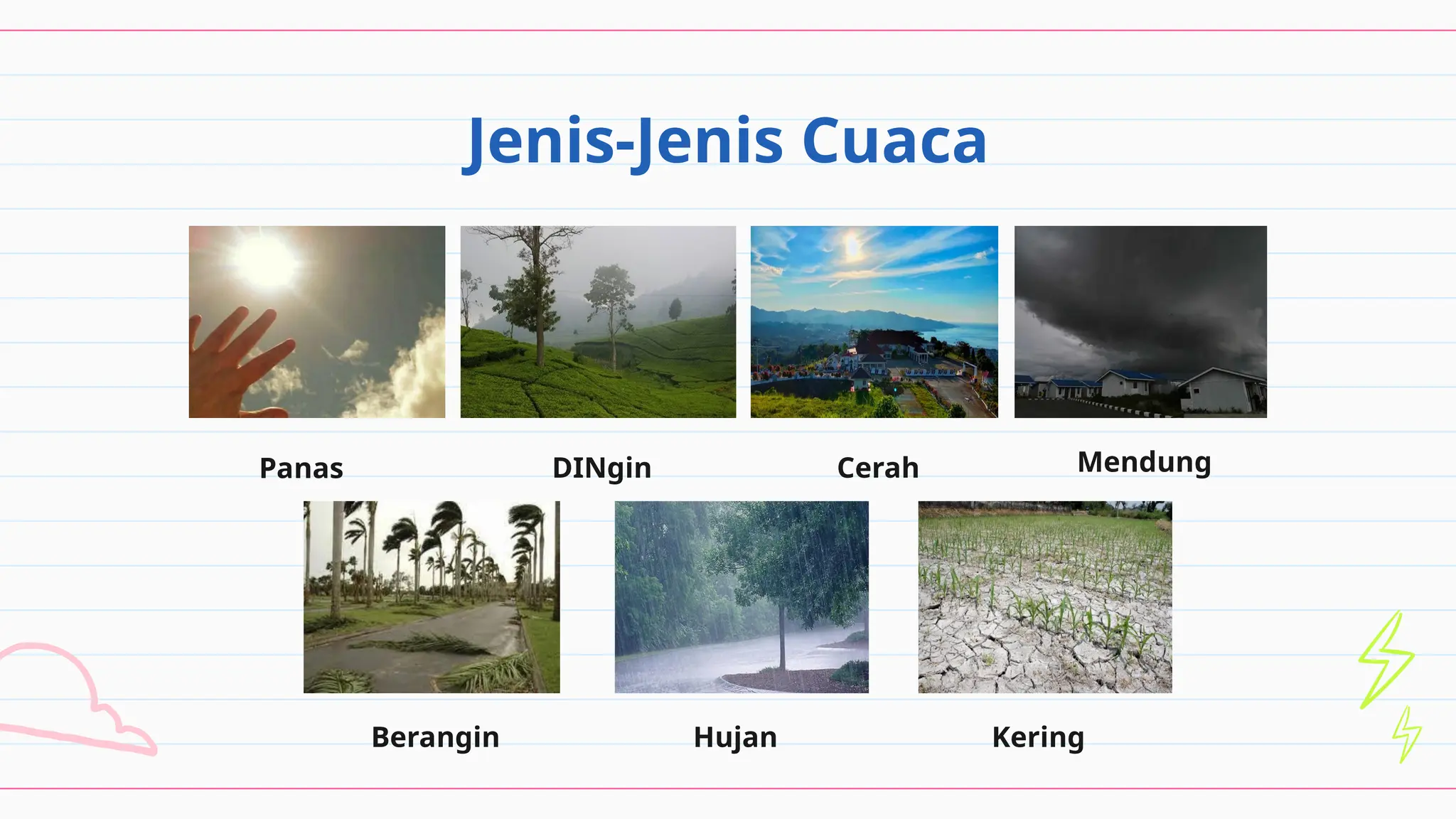 Jenis-Jenis Cuaca

Panas

DINgin

Cerah

Mendung

Berangin

Hujan

Kering